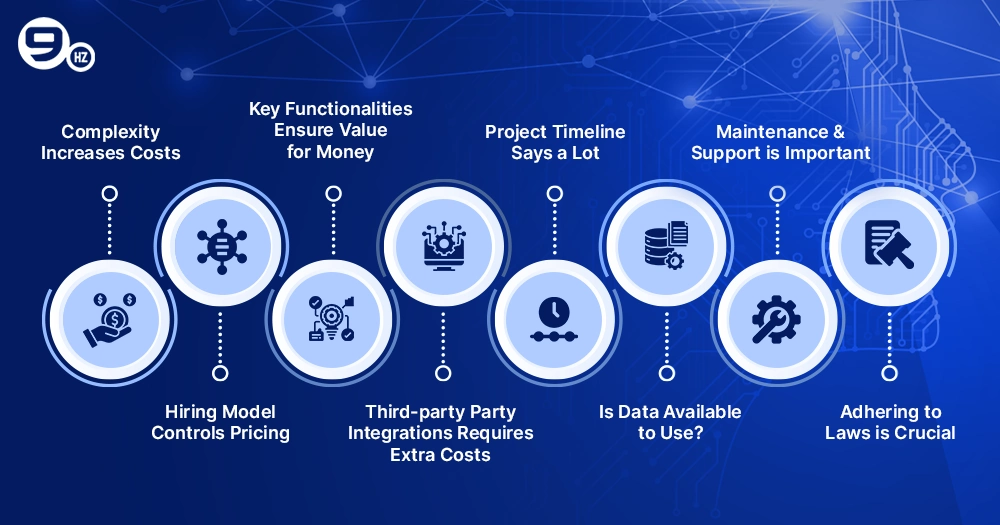 9 HZ

Complexity Increases Costs

Hiring Model Controls Pricing

Key Functionalities Ensure Value for Money

Third-party Party Integrations Requires Extra Costs

Project Timeline Says a Lot

Is Data Available to Use?

Maintenance & Support is Important

Adhering to Laws is Crucial